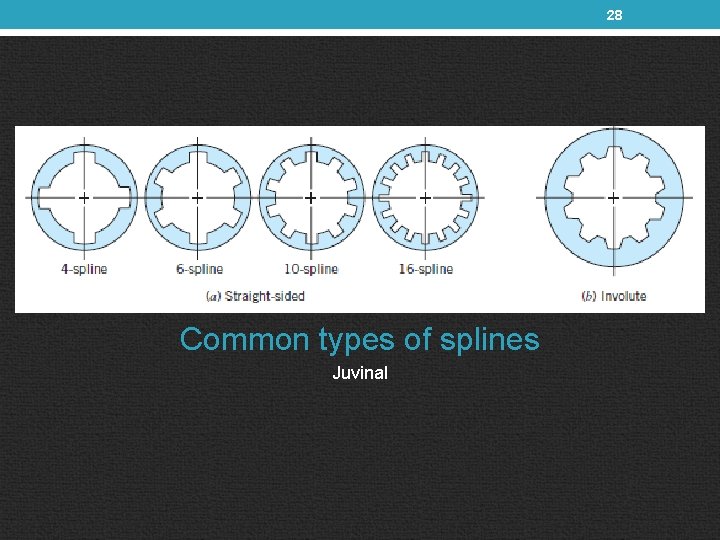 28

4-spline 6-spline 10-spline 16-spline

(a) Straight-sided

(b) Involute

Common types of splines

Juvinal